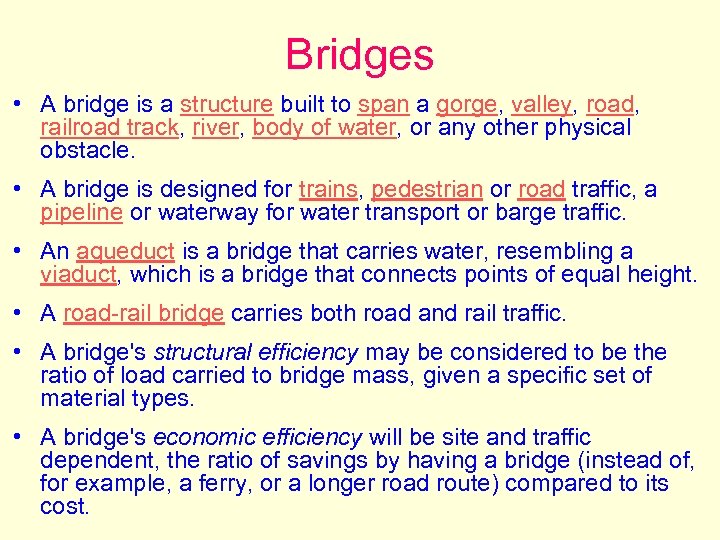 Bridges

• A bridge is a structure built to span a gorge, valley, road, railroad track, river, body of water, or any other physical obstacle.

• A bridge is designed for trains, pedestrian or road traffic, a pipeline or waterway for water transport or barge traffic.

• An aqueduct is a bridge that carries water, resembling a viaduct, which is a bridge that connects points of equal height.

• A road-rail bridge carries both road and rail traffic.

• A bridge's structural efficiency may be considered to be the ratio of load carried to bridge mass, given a specific set of material types.

• A bridge's economic efficiency will be site and traffic dependent, the ratio of savings by having a bridge (instead of, for example, a ferry, or a longer road route) compared to its cost.